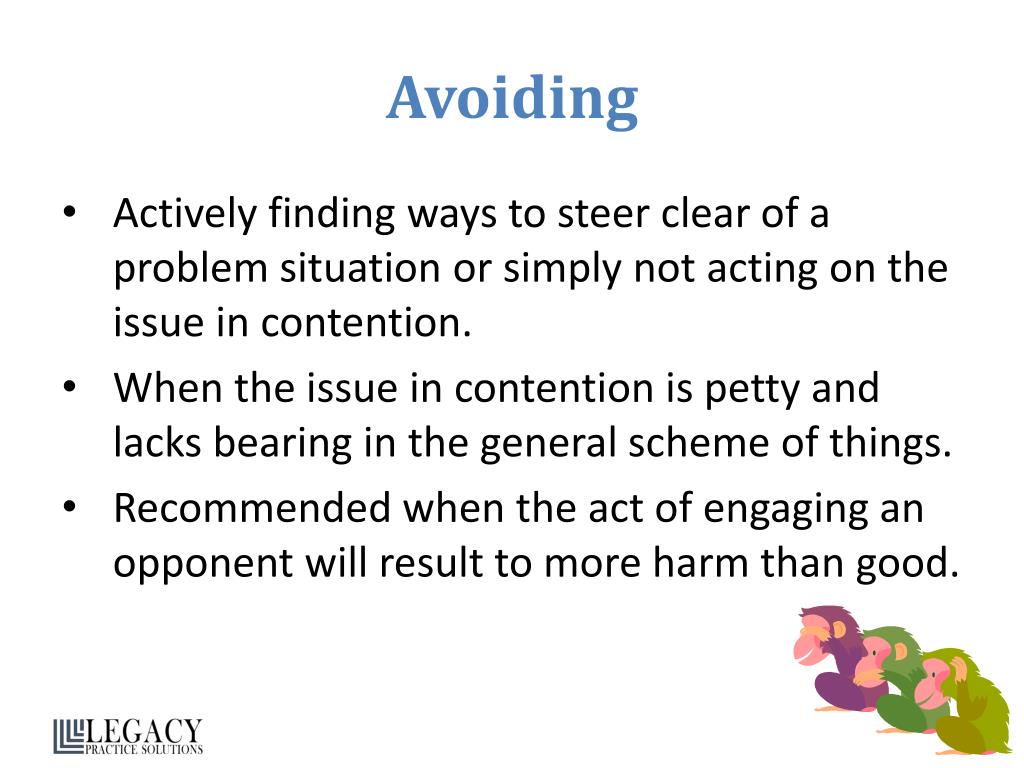 Avoiding

• Actively finding ways to steer clear of a problem situation or simply not acting on the issue in contention.
• When the issue in contention is petty and lacks bearing in the general scheme of things.
• Recommended when the act of engaging an opponent will result to more harm than good.

LEGACY
PRACTICE SOLUTIONS